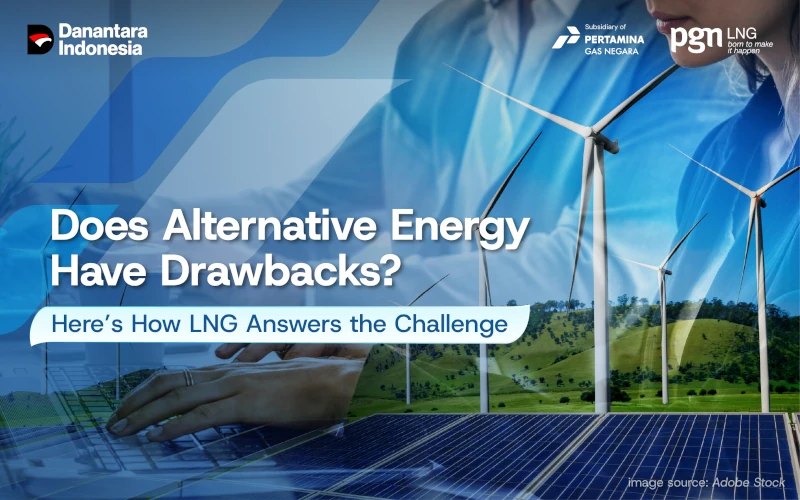 Danantara Indonesia

Subsidiary of PERTAMINA GAS NEGARA

pgn LNG born to make it happen

Does Alternative Energy Have Drawbacks?

Here's How LNG Answers the Challenge

image source: Adobe Stock